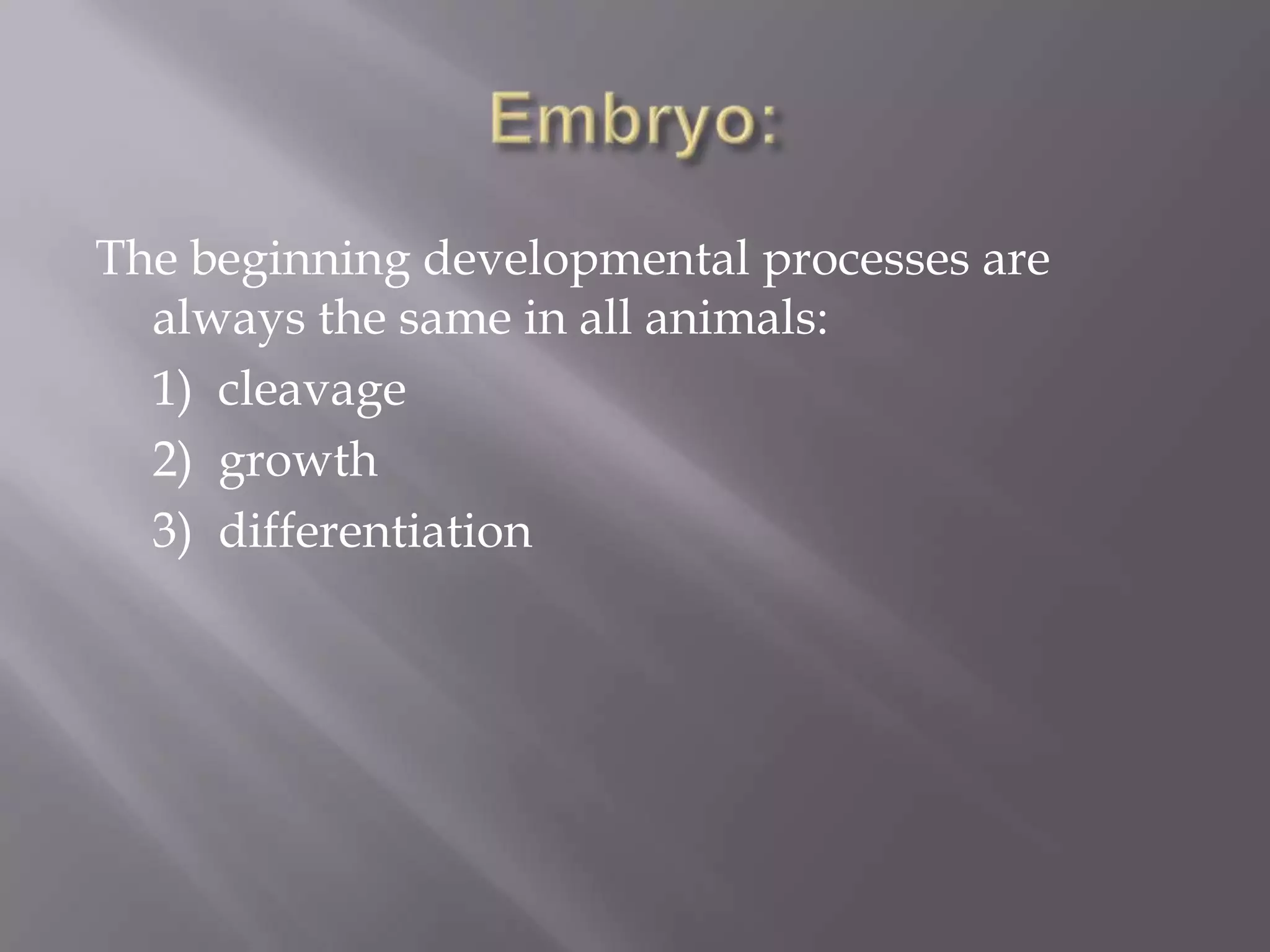 Embryo:

The beginning developmental processes are always the same in all animals:

1) cleavage

2) growth

3) differentiation